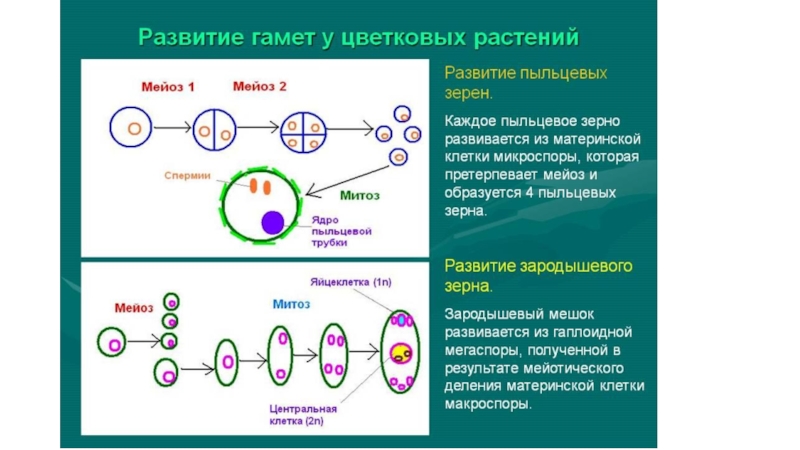 Развитие гамет у цветковых растений

Мейоз 1

Мейоз 2

Спермии

Митоз

Ядро пыльцевой трубки

Мейоз

Митоз

Яйцеклетка (1n)

Центральная клетка (2n)

Развитие пыльцевых зерен.

Каждое пыльцевое зерно развивается из материнской клетки микроспоры, которая претерпевает мейоз и образуется 4 пыльцевых зерна.

Развитие зародышевого зерна.

Зародышевый мешок развивается из гаплоидной мегаспоры, полученной в результате мейотического деления материнской клетки макроспоры.